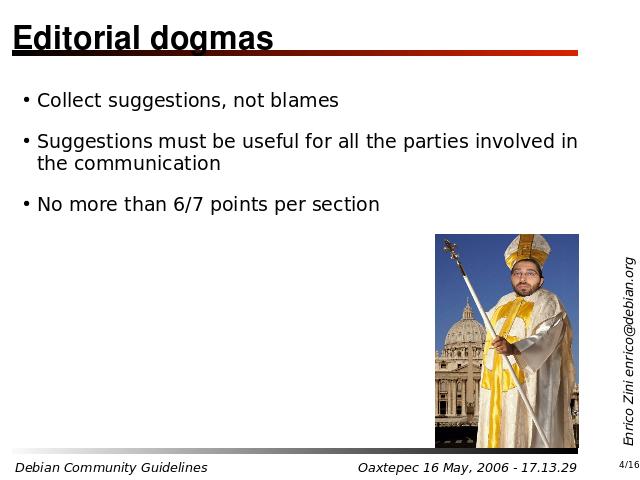 Editorial dogmas

• Collect suggestions, not blames

• Suggestions must be useful for all the parties involved in the communication

• No more than 6/7 points per section

Enrico Zini enrico@debian.org

Debian Community Guidelines

Oaxtepec 16 May, 2006 - 17.13.29

4/16